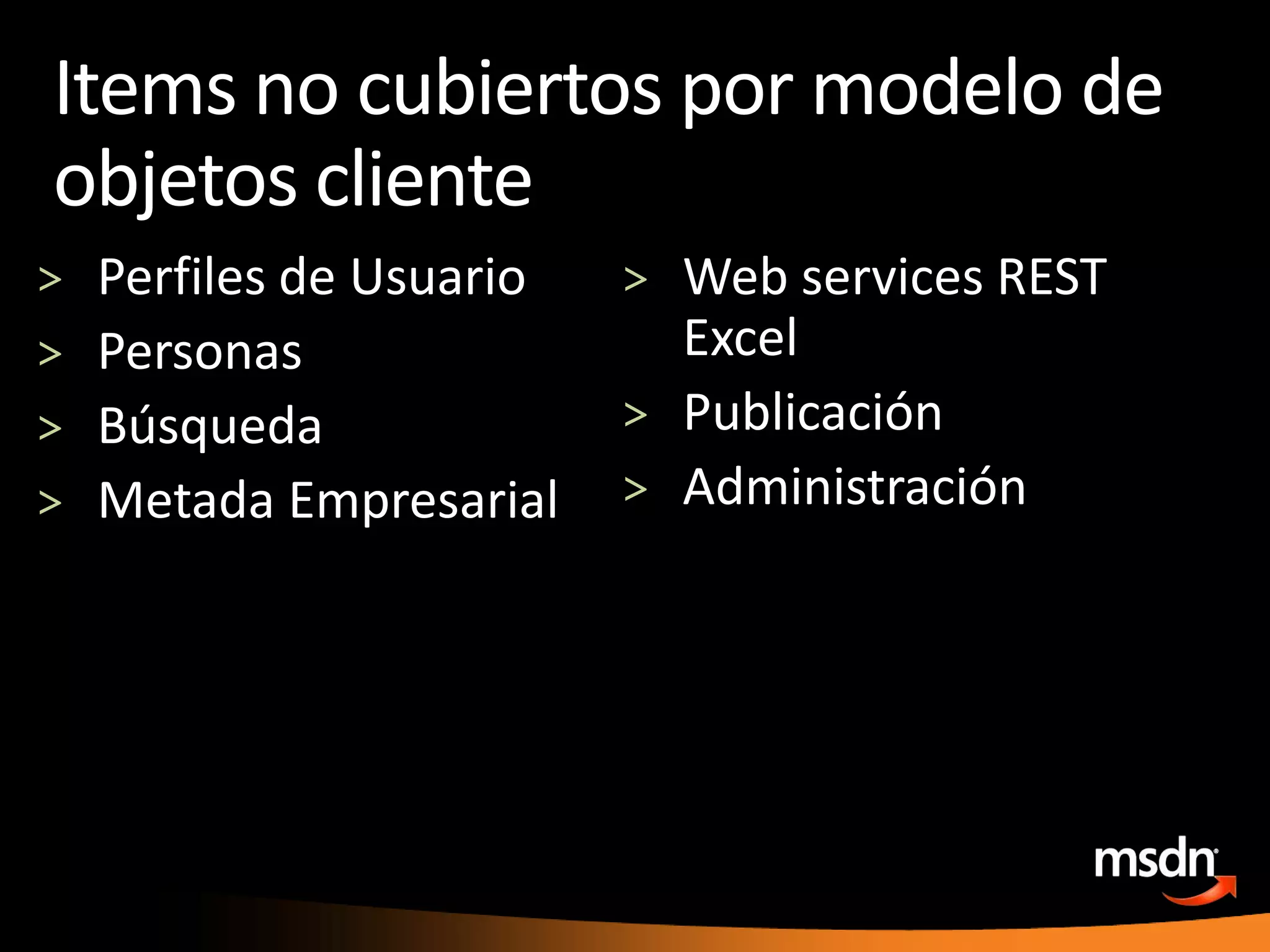 Items no cubiertos por modelo de objetos cliente

> Perfiles de Usuario
> Personas
> Búsqueda
> Metada Empresarial

> Web services REST Excel
> Publicación
> Administración

msdn